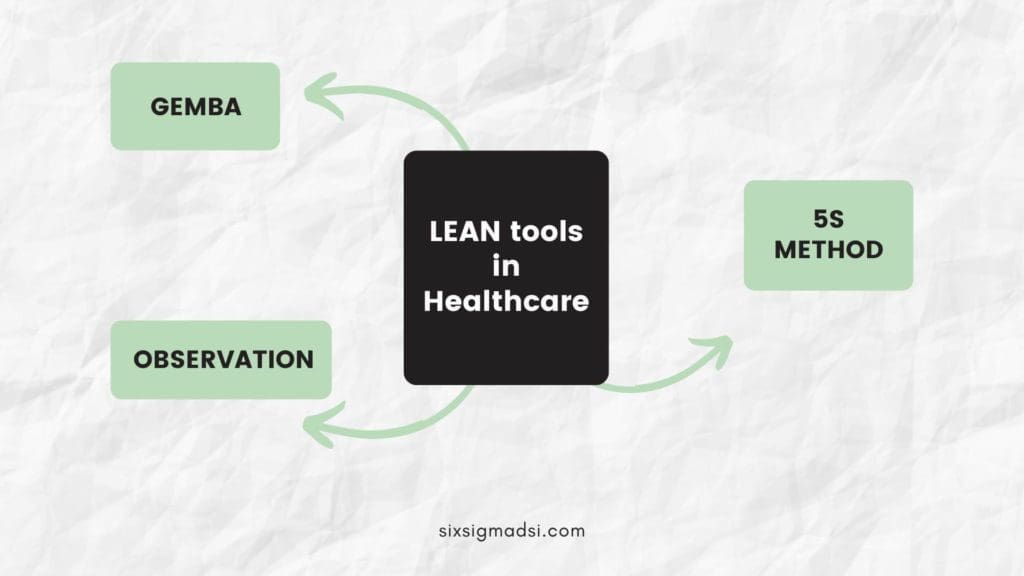 GEMBA

LEAN tools in Healthcare

5S METHOD

OBSERVATION

sixsigmadsi.com